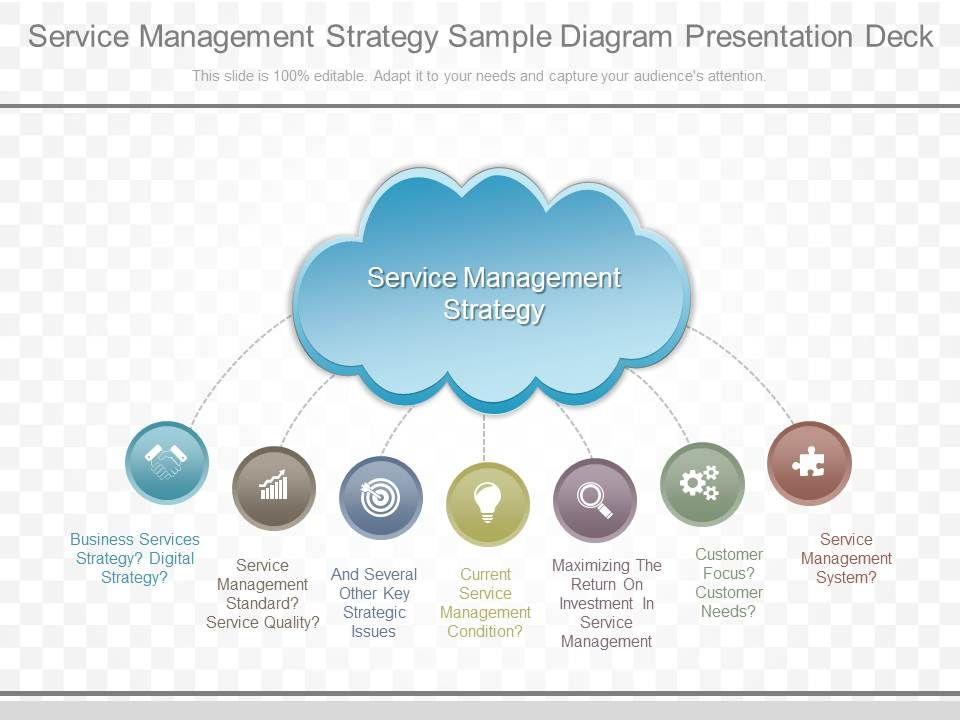 Service Management Strategy Sample Diagram Presentation Deck

This slide is 100% editable. Adapt it to your needs and capture your audience's attention.

Service Management Strategy

Business Services Strategy? Digital Strategy?

Service Management Standard? Service Quality?

And Several Other Key Strategic Issues

Current Service Management Condition?

Maximizing The Return On Investment In Service Management

Customer Focus? Customer Needs?

Service Management System?